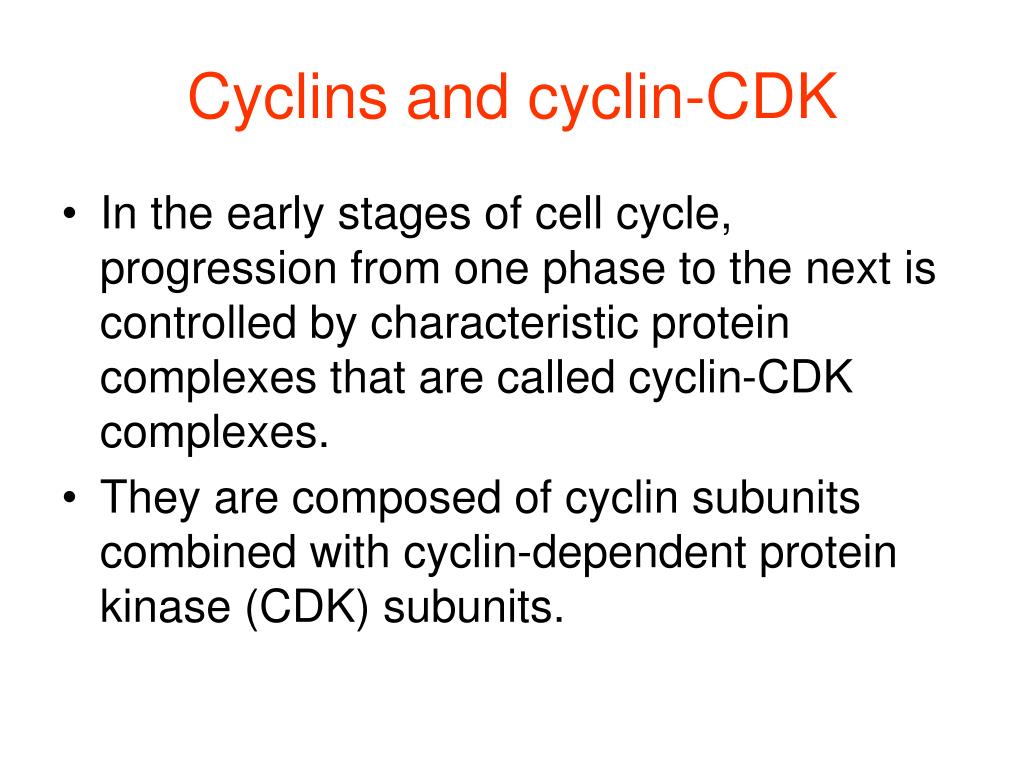 Cyclins and cyclin-CDK

• In the early stages of cell cycle, progression from one phase to the next is controlled by characteristic protein complexes that are called cyclin-CDK complexes.

• They are composed of cyclin subunits combined with cyclin-dependent protein kinase (CDK) subunits.